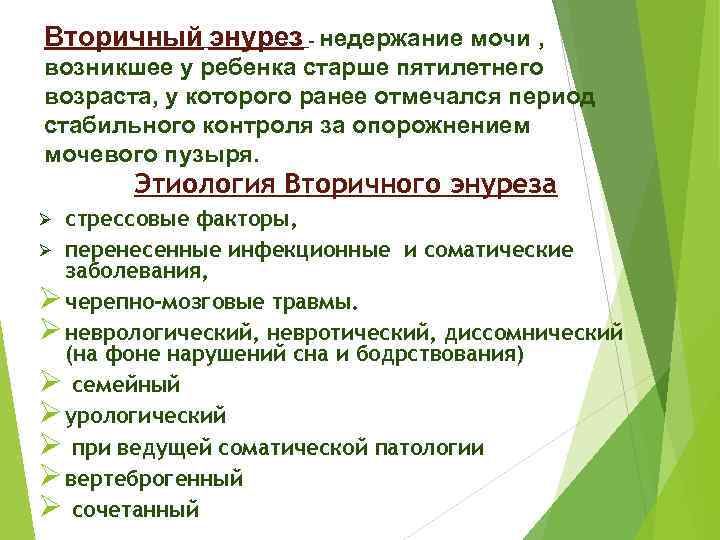 Вторичный энурез - недержание мочи , возникшее у ребенка старше пятилетнего возраста, у которого ранее отмечался период стабильного контроля за опорожнением мочевого пузыря.

Этиология Вторичного энуреза

➢ стрессовые факторы,
➢ перенесенные инфекционные и соматические заболевания,
➢ черепно-мозговые травмы.
➢ неврологический, невротический, диссомнический (на фоне нарушений сна и бодрствования)
➢ семейный
➢ урологический
➢ при ведущей соматической патологии
➢ вертеброгенный
➢ сочетанный